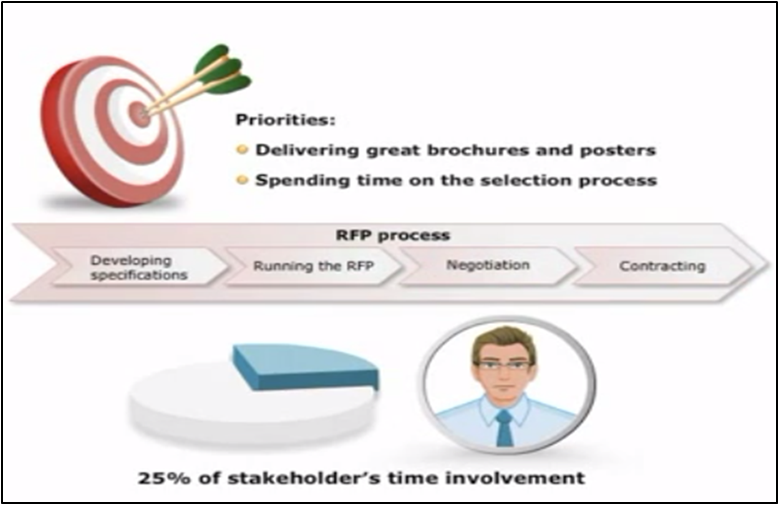 Priorities:

Delivering great brochures and posters

Spending time on the selection process

RFP process

Developing specifications

Running the RFP

Negotiation

Contracting

25% of stakeholder's time involvement